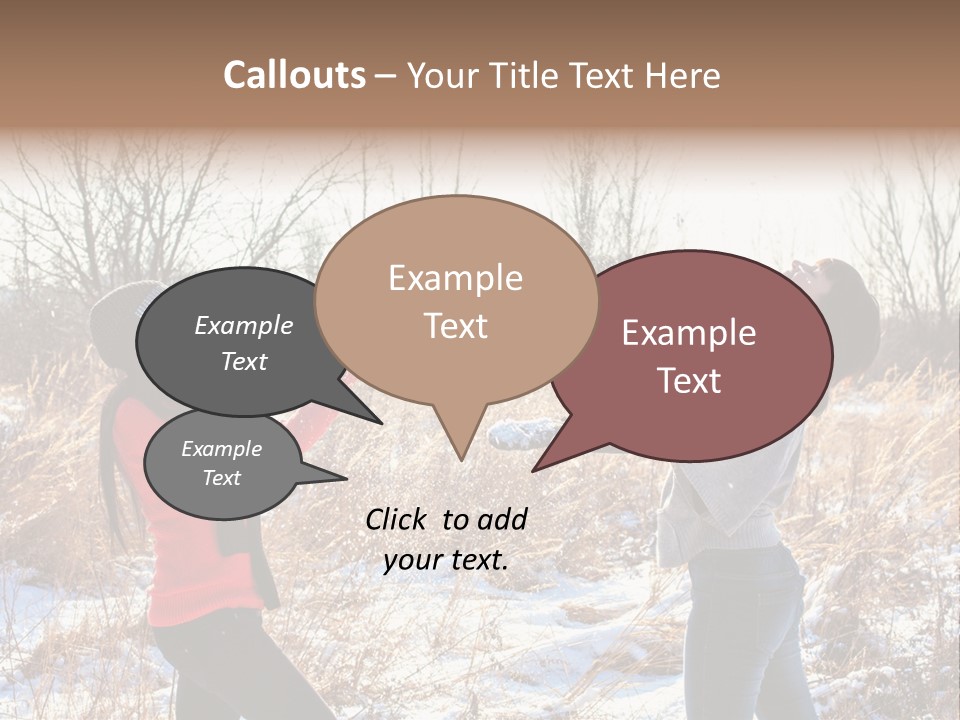 Callouts – Your Title Text Here

Example Text

Example Text

Example Text

Example Text

Click to add your text.